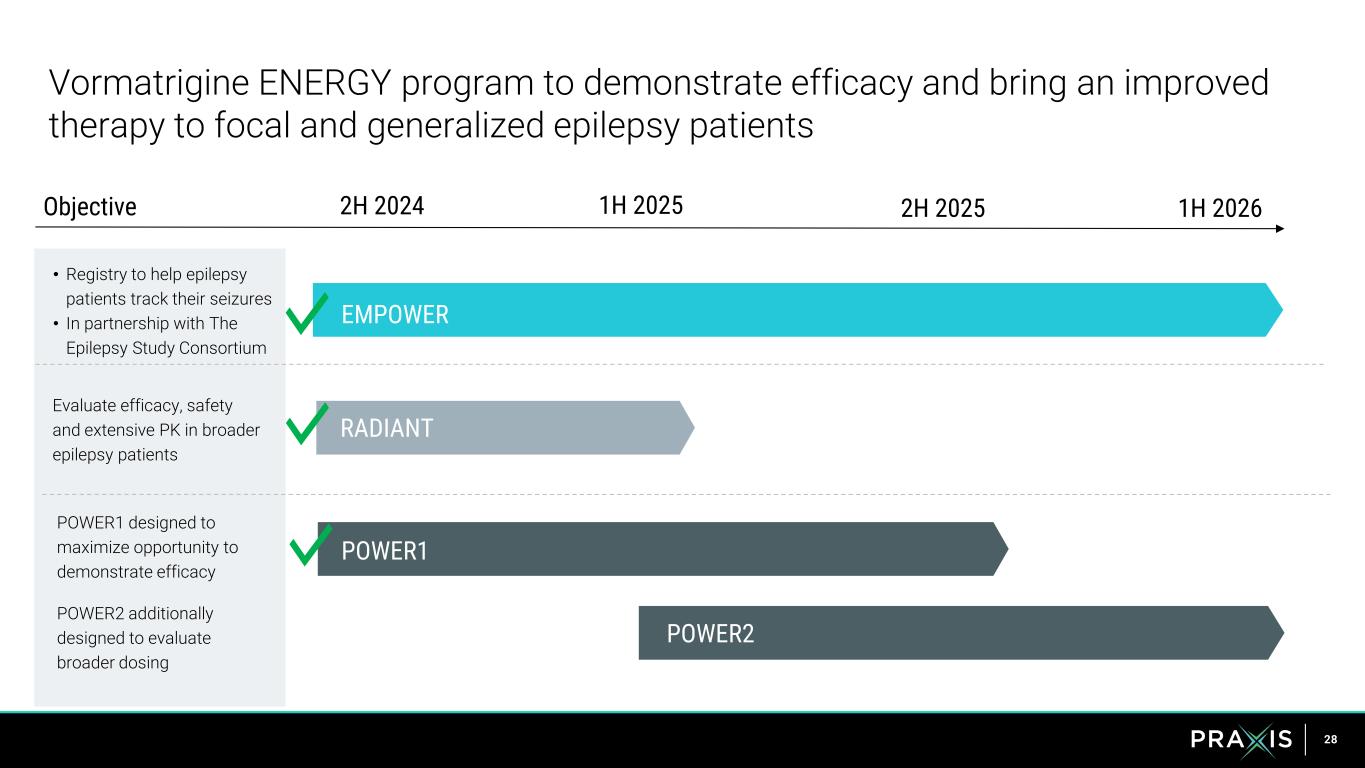 Vormatrigine ENERGY program to demonstrate efficacy and bring an improved therapy to focal and generalized epilepsy patients

Objective

2H 2024

1H 2025

2H 2025

1H 2026

• Registry to help epilepsy patients track their seizures
• In partnership with The Epilepsy Study Consortium

EMPOWER

Evaluate efficacy, safety and extensive PK in broader epilepsy patients

RADIANT

POWER1 designed to maximize opportunity to demonstrate efficacy

POWER1

POWER2 additionally designed to evaluate broader dosing

POWER2

PRAXIS

28